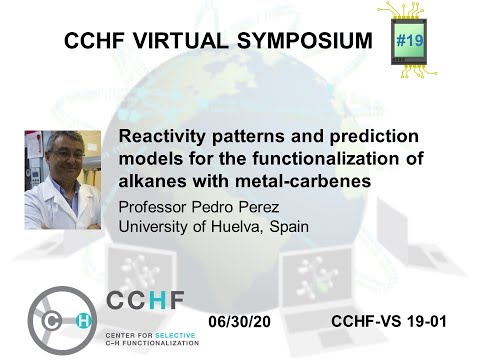 CCHF VIRTUAL SYMPOSIUM

#19

Reactivity patterns and prediction models for the functionalization of alkanes with metal-carbenes

Professor Pedro Perez
University of Huelva, Spain

C H

CCHF

CENTER FOR SELECTIVE C–H FUNCTIONALIZATION

06/30/20

CCHF-VS 19-01